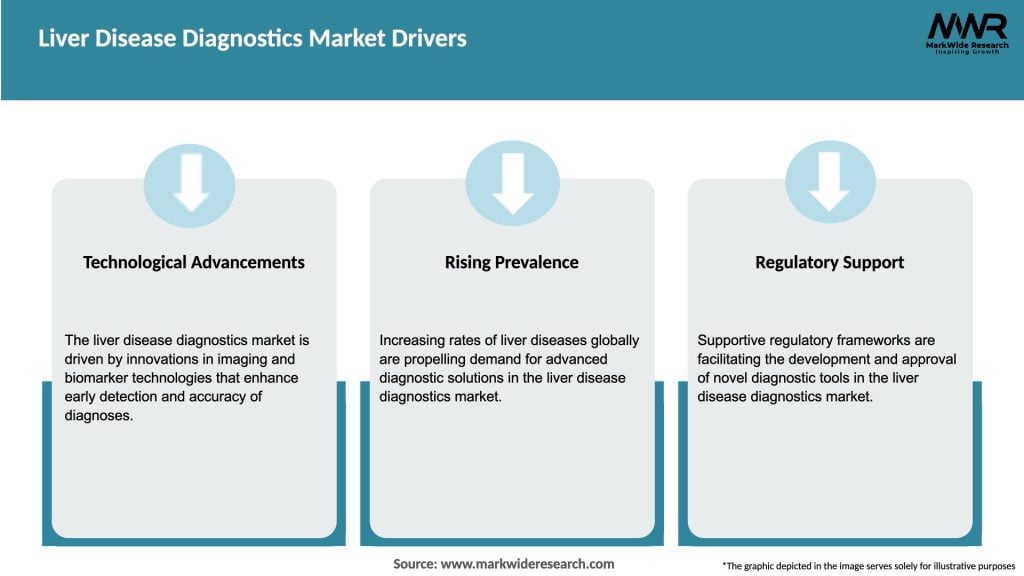 Liver Disease Diagnostics Market Drivers

MWR
MarkWide Research
Inspiring Growth

Technological Advancements

The liver disease diagnostics market is driven by innovations in imaging and biomarker technologies that enhance early detection and accuracy of diagnoses.

Rising Prevalence

Increasing rates of liver diseases globally are propelling demand for advanced diagnostic solutions in the liver disease diagnostics market.

Regulatory Support

Supportive regulatory frameworks are facilitating the development and approval of novel diagnostic tools in the liver disease diagnostics market.

Source: www.markwideresearch.com

*The graphic depicted in the image serves solely for illustrative purposes